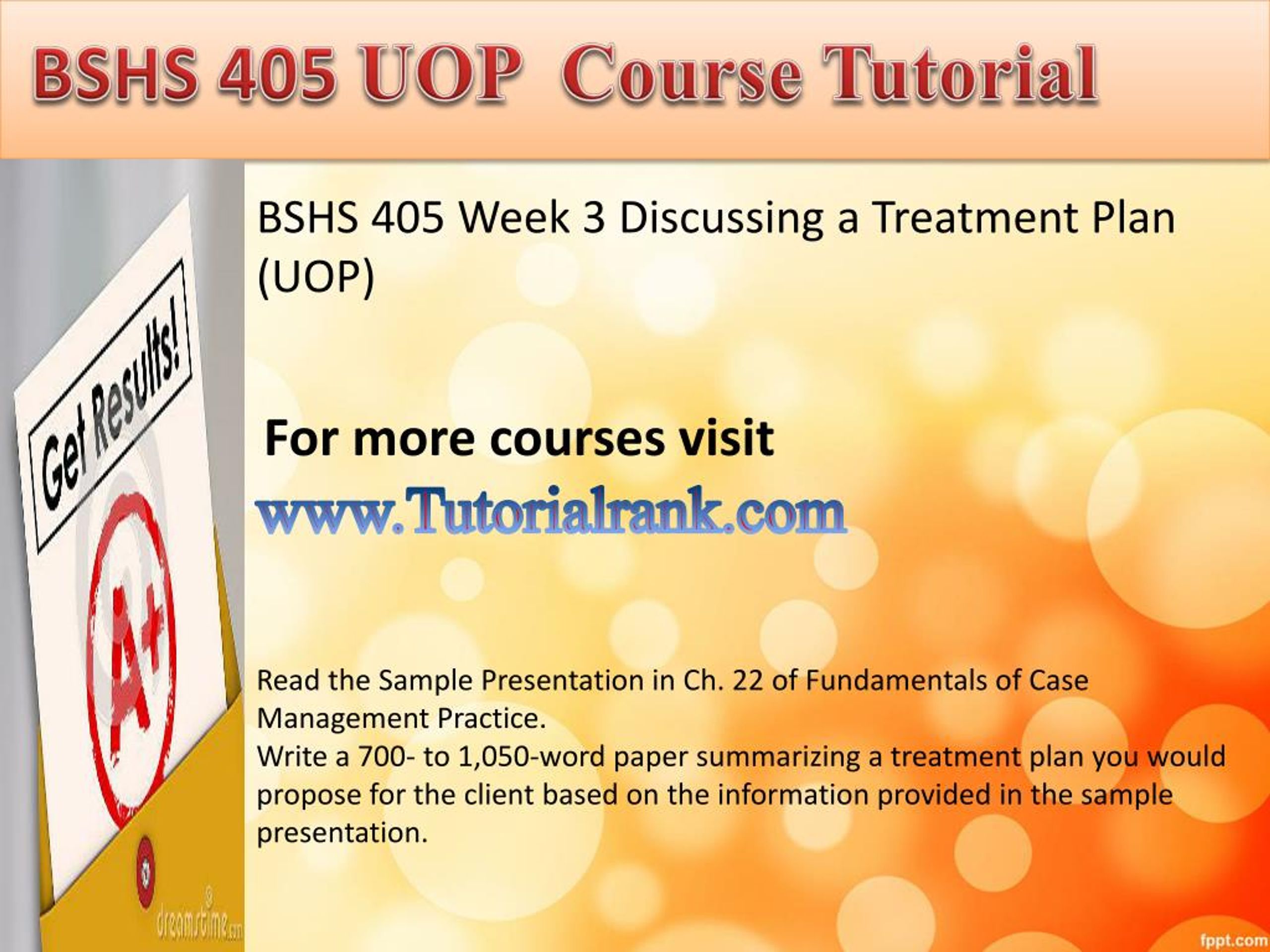 BSHS 405 UOP Course Tutorial

Get Results!

A+

dreamstime.com

BSHS 405 Week 3 Discussing a Treatment Plan (UOP)

For more courses visit
www.Tutorialrank.com

Read the Sample Presentation in Ch. 22 of Fundamentals of Case Management Practice.
Write a 700- to 1,050-word paper summarizing a treatment plan you would propose for the client based on the information provided in the sample presentation.

fppt.com